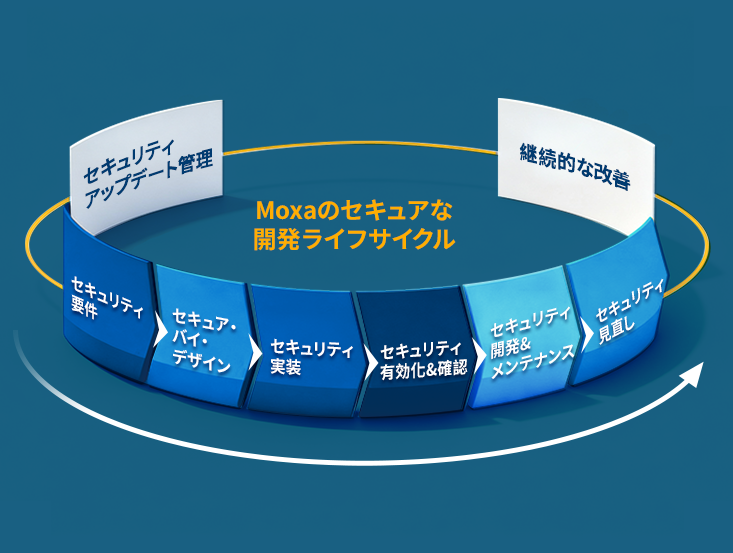 セキュリティ
アップデート管理

継続的な改善

Moxaのセキュアな
開発ライフサイクル

セキュリティ
要件

セキュア・
バイ・
デザイン

セキュリティ
実装

セキュリティ
有効化&確認

セキュリティ
開発&
メンテナンス

セキュリティ
見直し